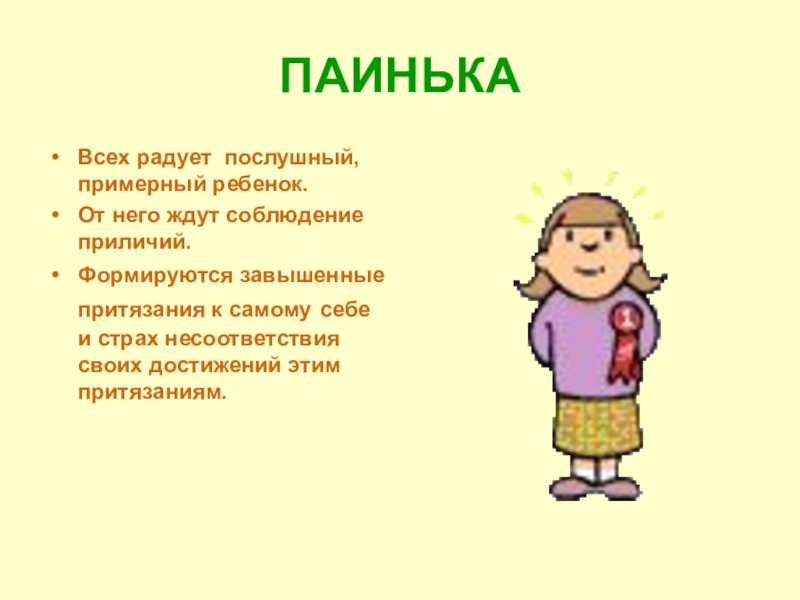 ПАИНЬКА

• Всех радует послушный, примерный ребенок.
• От него ждут соблюдение приличий.
• Формируются завышенные притязания к самому себе и страх несоответствия своих достижений этим притязаниям.

1